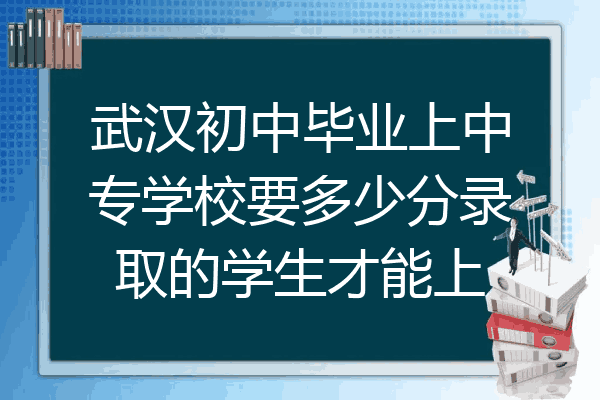 武汉初中毕业上中专学校要多少分录取的学生才能上